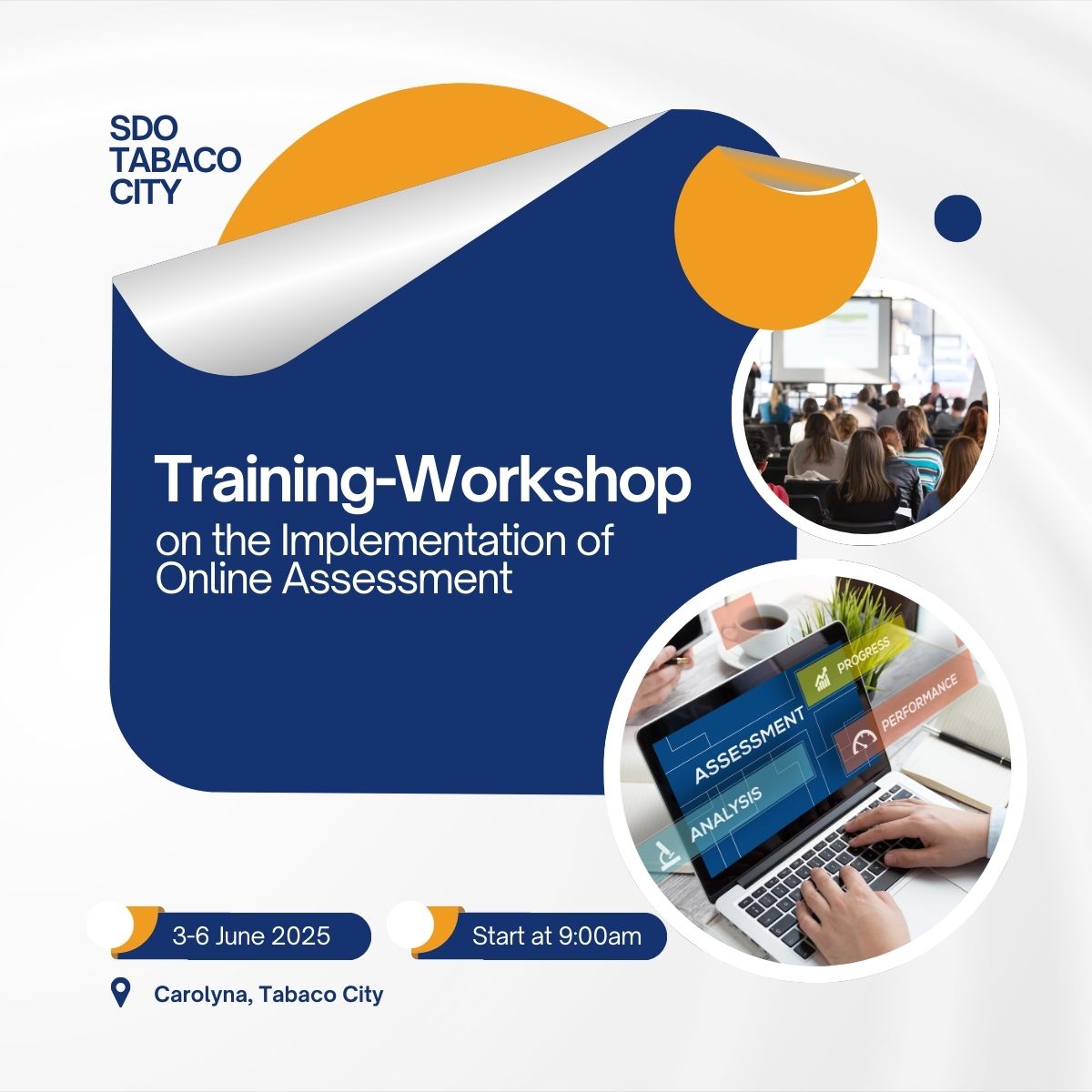 SDO
TABACO
CITY

Training-Workshop
on the Implementation of Online Assessment

PROGRESS
PERFORMANCE
ASSESSMENT
ANALYSIS

3-6 June 2025
Start at 9:00am

Carolyna, Tabaco City